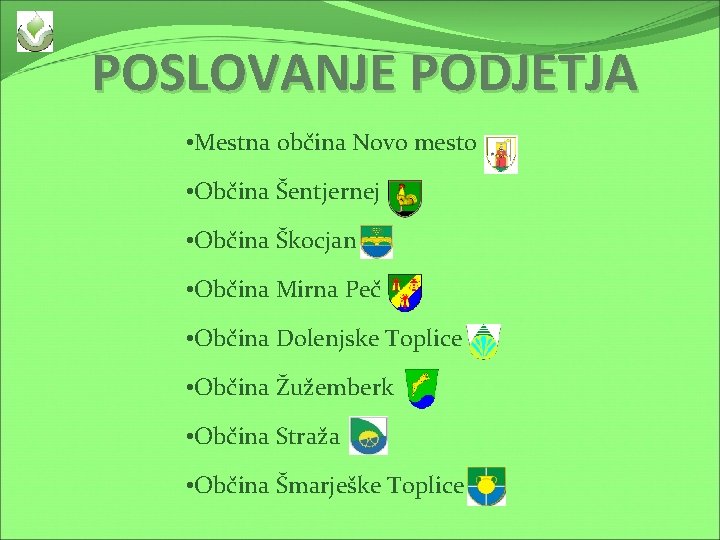 POSLOVANJE PODJETJA

•Mestna občina Novo mesto

•Občina Šentjernej

•Občina Škocjan

•Občina Mirna Peč

•Občina Dolenjske Toplice

•Občina Žužemberk

•Občina Straža

•Občina Šmarješke Toplice